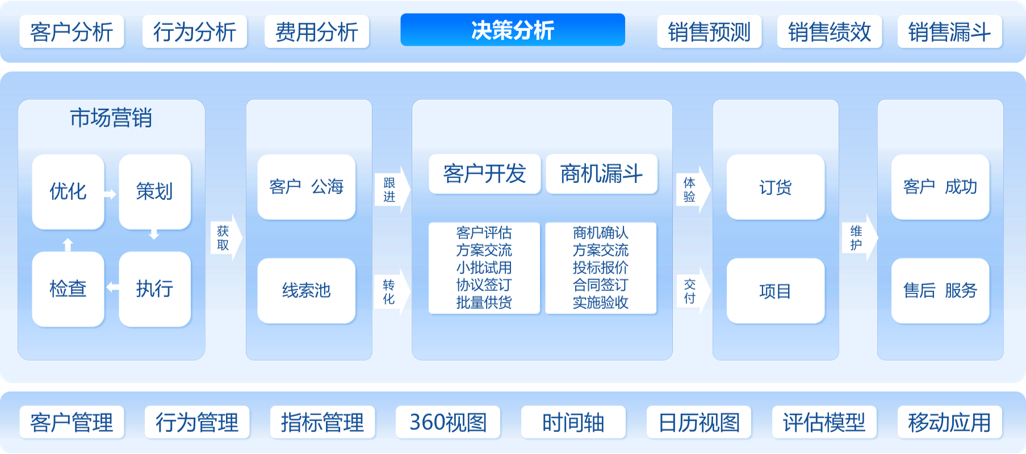 客户分析 行为分析 费用分析 决策分析 销售预测 销售绩效 销售漏斗

市场营销

优化 策划

检查 执行

获取

客户 公海

线索池

跟进

转化

客户开发 商机漏斗

客户评估
方案交流
小批试用
协议签订
批量供货

商机确认
方案交流
投标报价
合同签订
实施验收

体验

交付

订货

项目

维护

客户 成功

售后 服务

客户管理 行为管理 指标管理 360视图 时间轴 日历视图 评估模型 移动应用